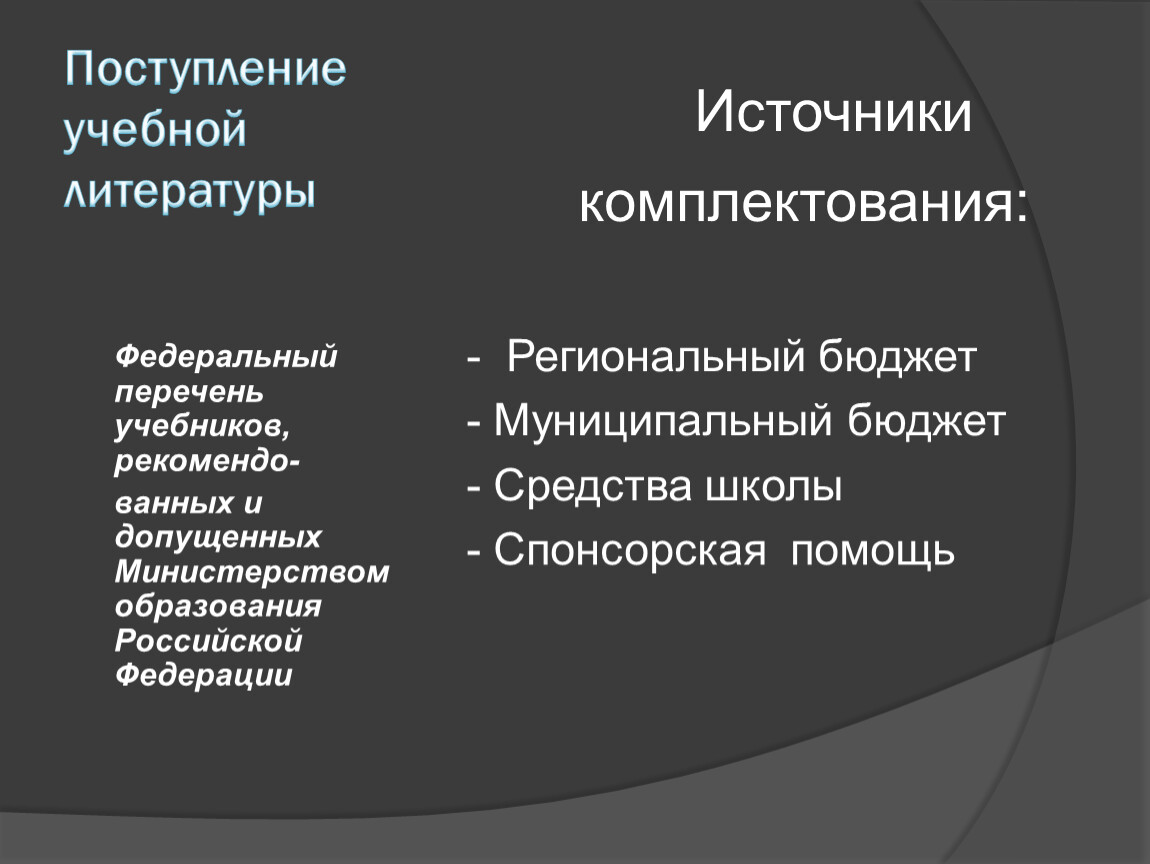 Поступление учебной литературы

Источники комплектования:

Федеральный перечень учебников, рекомендованных и допущенных Министерством образования Российской Федерации

- Региональный бюджет
- Муниципальный бюджет
- Средства школы
- Спонсорская помощь